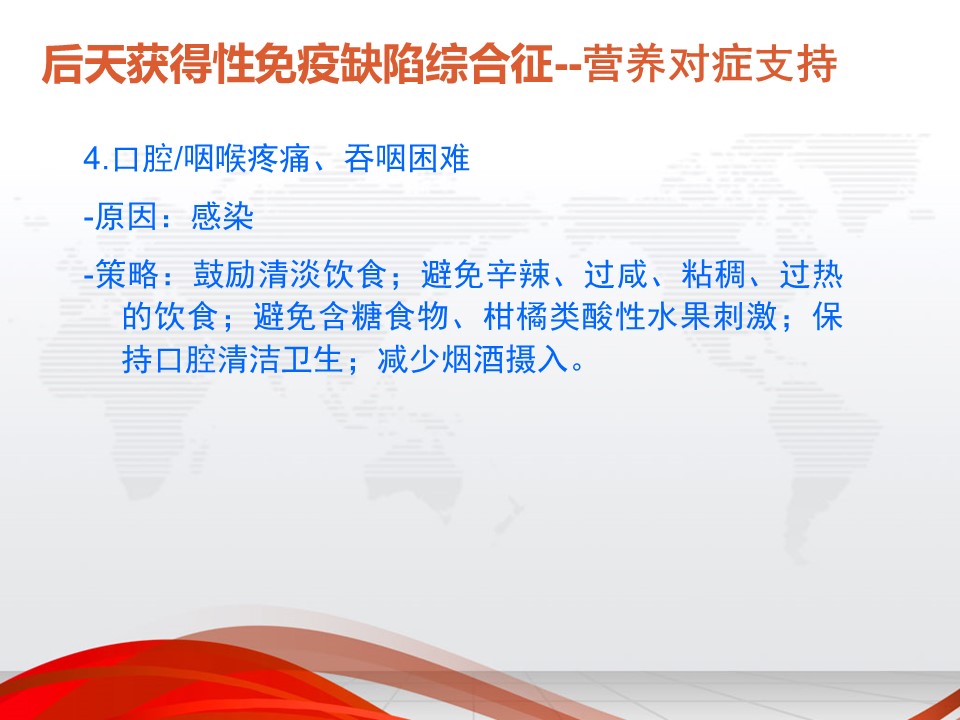 后天获得性免疫缺陷综合征--营养对症支持

4.口腔/咽喉疼痛、吞咽困难

-原因：感染

-策略：鼓励清淡饮食；避免辛辣、过咸、粘稠、过热的饮食；避免含糖食物、柑橘类酸性水果刺激；保持口腔清洁卫生；减少烟酒摄入。